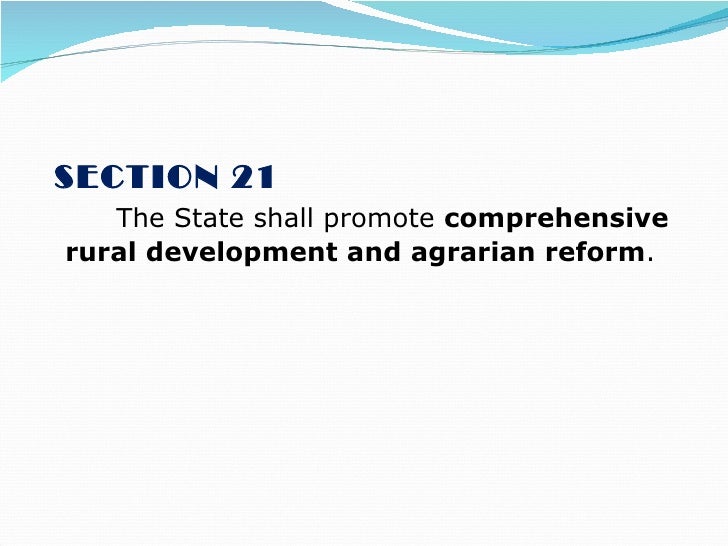 SECTION 21

The State shall promote comprehensive rural development and agrarian reform.